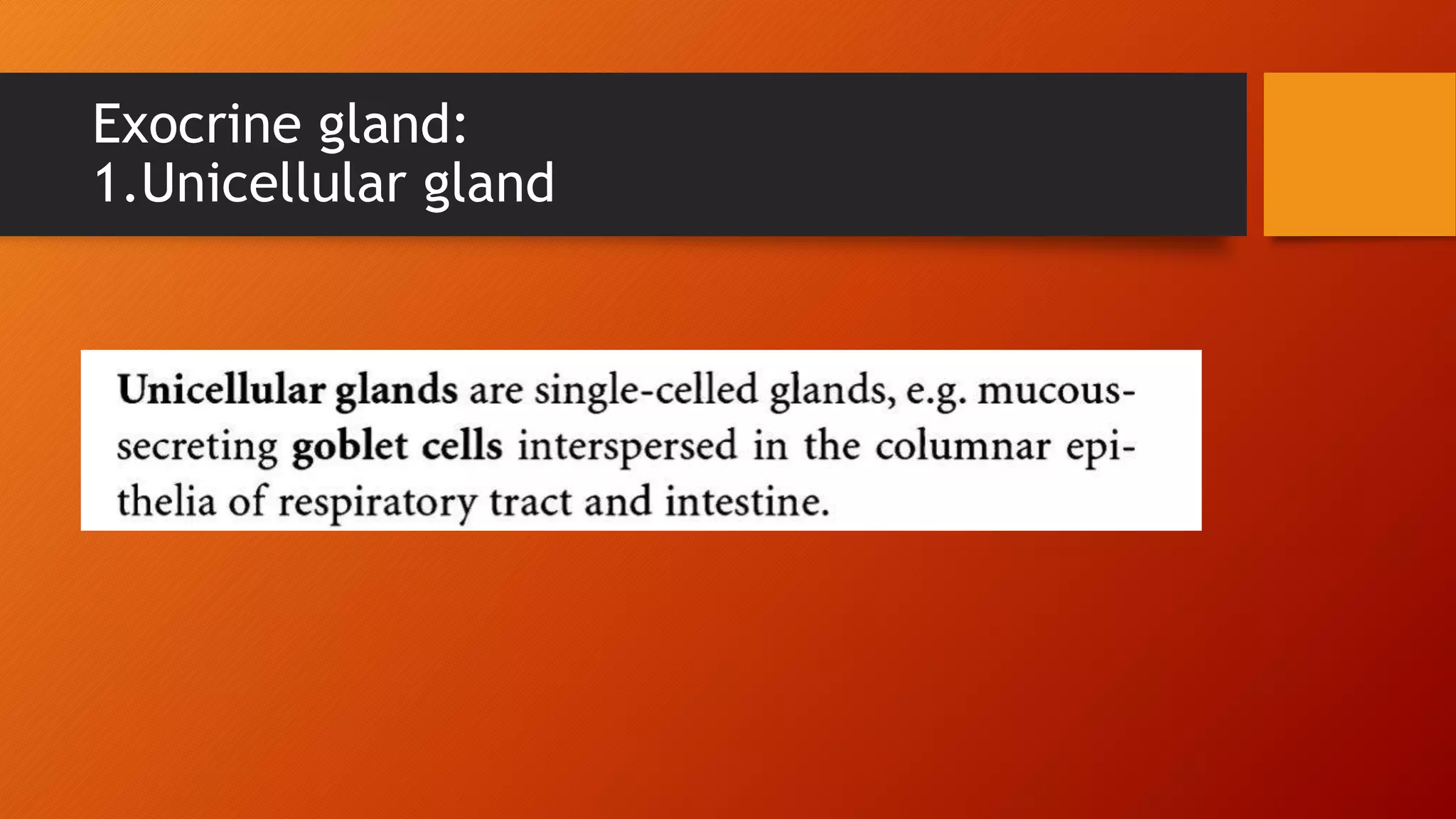 Exocrine gland:
1.Unicellular gland

Unicellular glands are single-celled glands, e.g. mucous-secreting goblet cells interspersed in the columnar epithelia of respiratory tract and intestine.